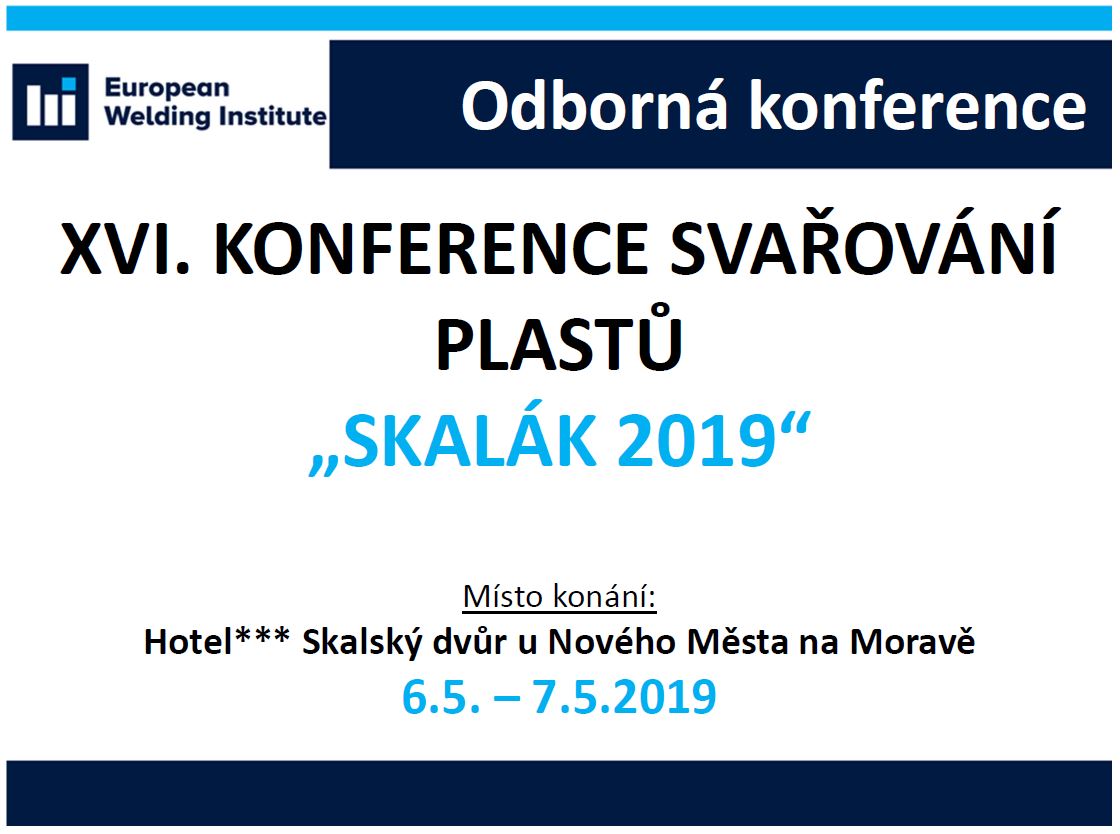 European Welding Institute

Odborná konference

XVI. KONFERENCE SVAŘOVÁNÍ PLASTŮ

„SKALÁK 2019“

Místo konání:

Hotel*** Skalský dvůr u Nového Města na Moravě

6.5. – 7.5.2019